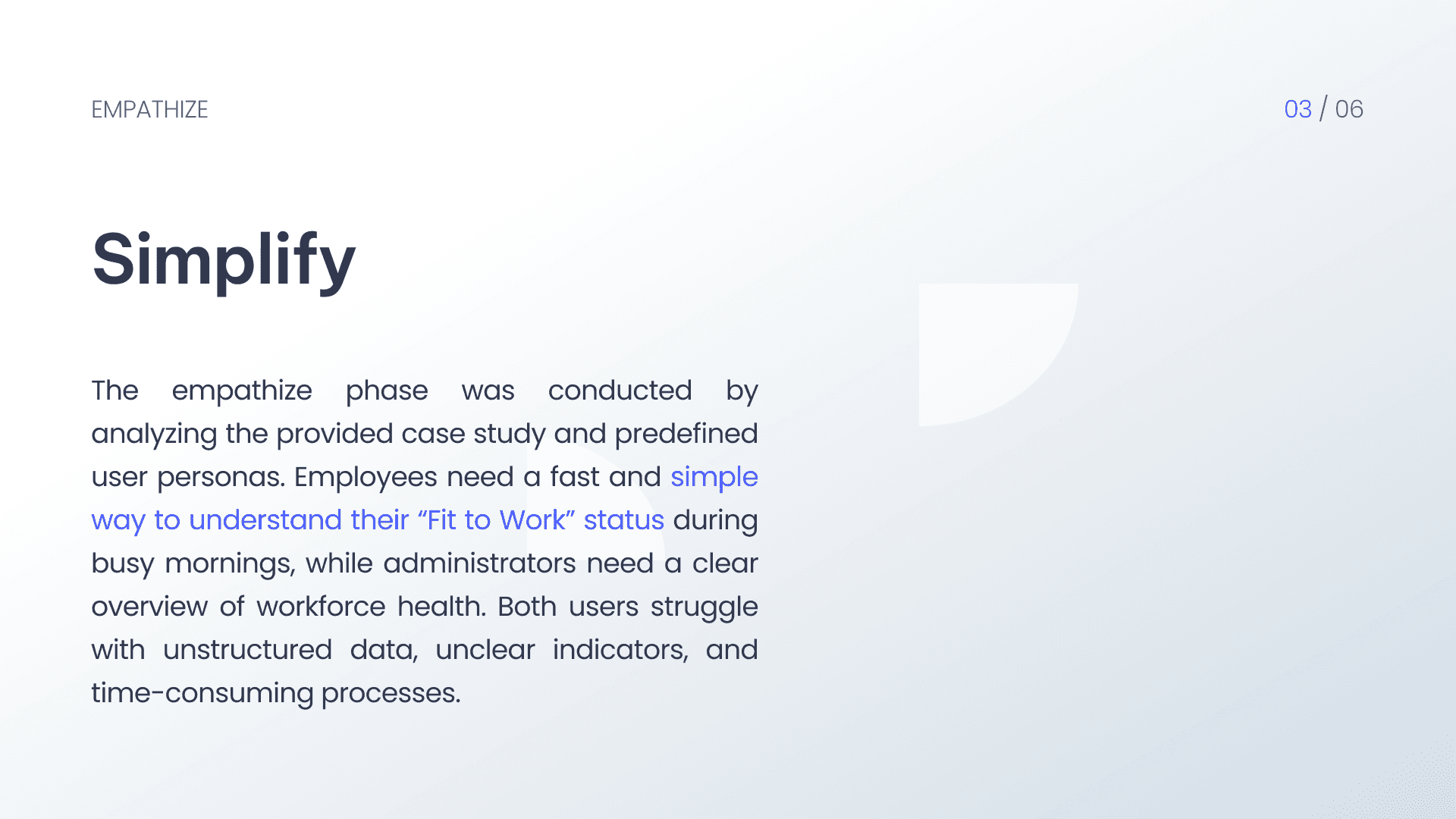 EMPATHIZE

03 / 06

Simplify

The empathize phase was conducted by analyzing the provided case study and predefined user personas. Employees need a fast and simple way to understand their “Fit to Work” status during busy mornings, while administrators need a clear overview of workforce health. Both users struggle with unstructured data, unclear indicators, and time-consuming processes.